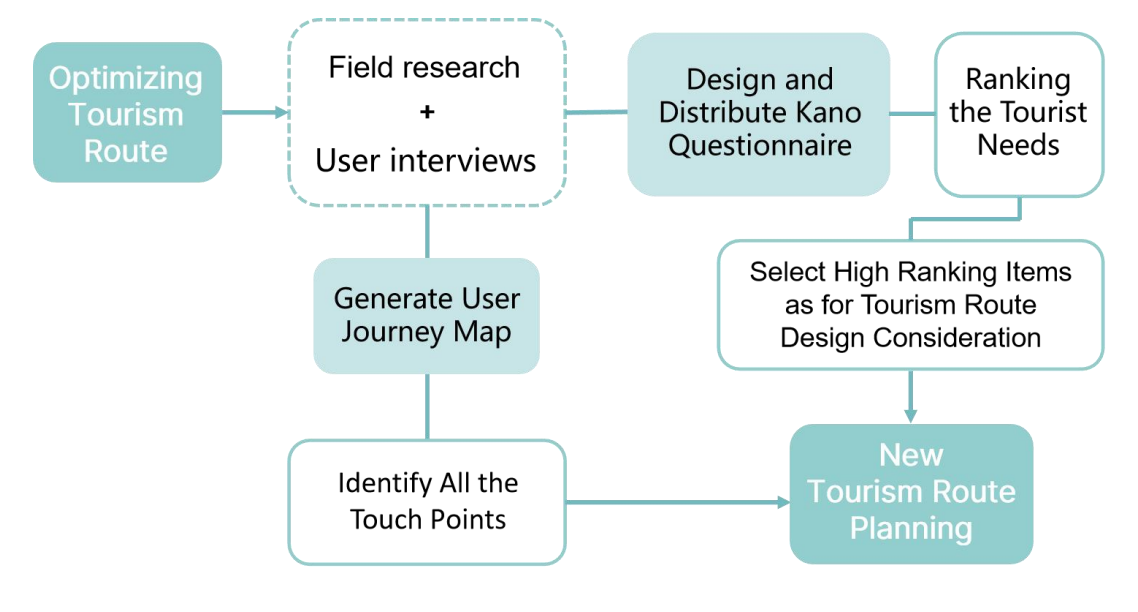 Optimizing Tourism Route

Field research
+
User interviews

Design and Distribute Kano Questionnaire

Ranking the Tourist Needs

Generate User Journey Map

Select High Ranking Items as for Tourism Route Design Consideration

Identify All the Touch Points

New Tourism Route Planning